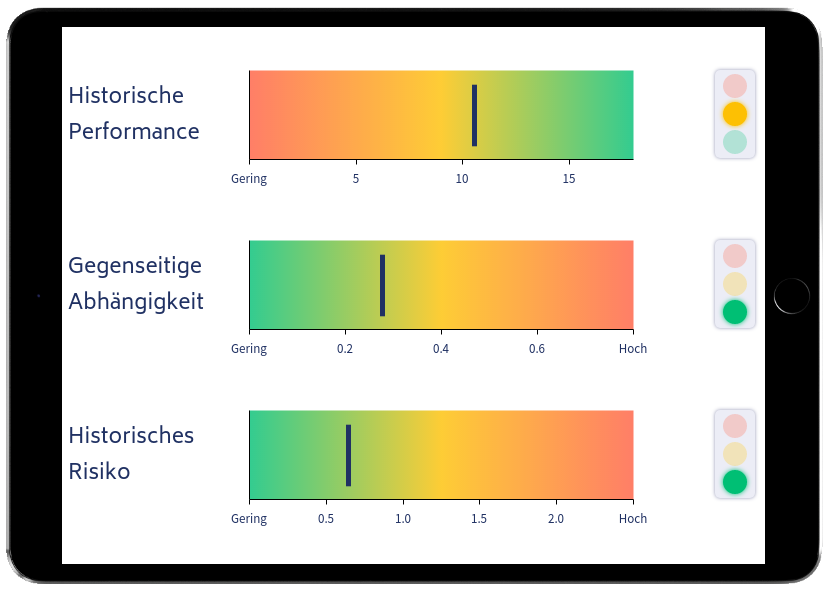 Historische Performance

Gering 5 10 15

Gegenseitige Abhängigkeit

Gering 0.2 0.4 0.6 Hoch

Historisches Risiko

Gering 0.5 1.0 1.5 2.0 Hoch